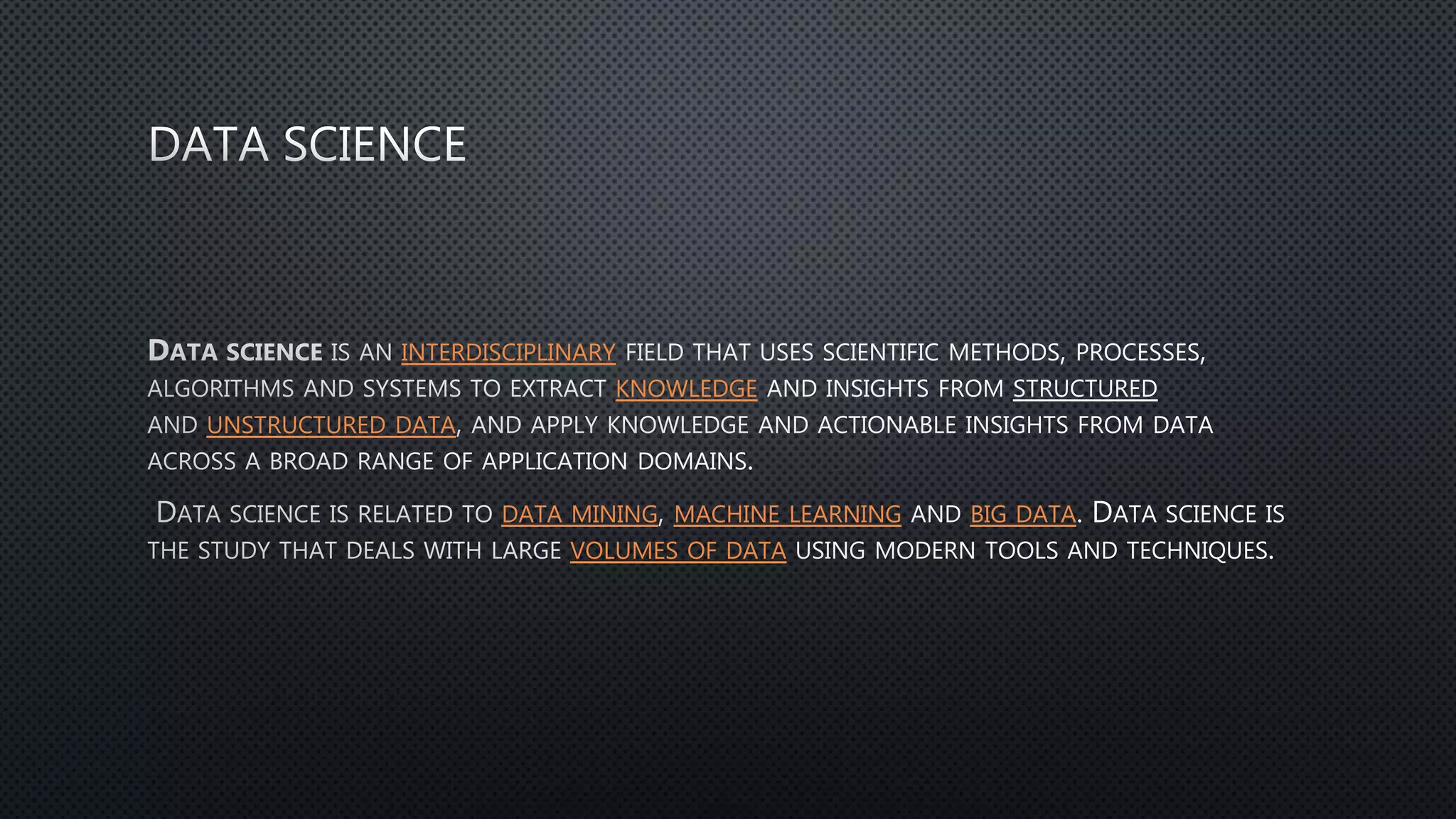 DATA SCIENCE

DATA SCIENCE IS AN INTERDISCIPLINARY FIELD THAT USES SCIENTIFIC METHODS, PROCESSES, ALGORITHMS AND SYSTEMS TO EXTRACT KNOWLEDGE AND INSIGHTS FROM STRUCTURED AND UNSTRUCTURED DATA, AND APPLY KNOWLEDGE AND ACTIONABLE INSIGHTS FROM DATA ACROSS A BROAD RANGE OF APPLICATION DOMAINS.

DATA SCIENCE IS RELATED TO DATA MINING, MACHINE LEARNING AND BIG DATA. DATA SCIENCE IS THE STUDY THAT DEALS WITH LARGE VOLUMES OF DATA USING MODERN TOOLS AND TECHNIQUES.